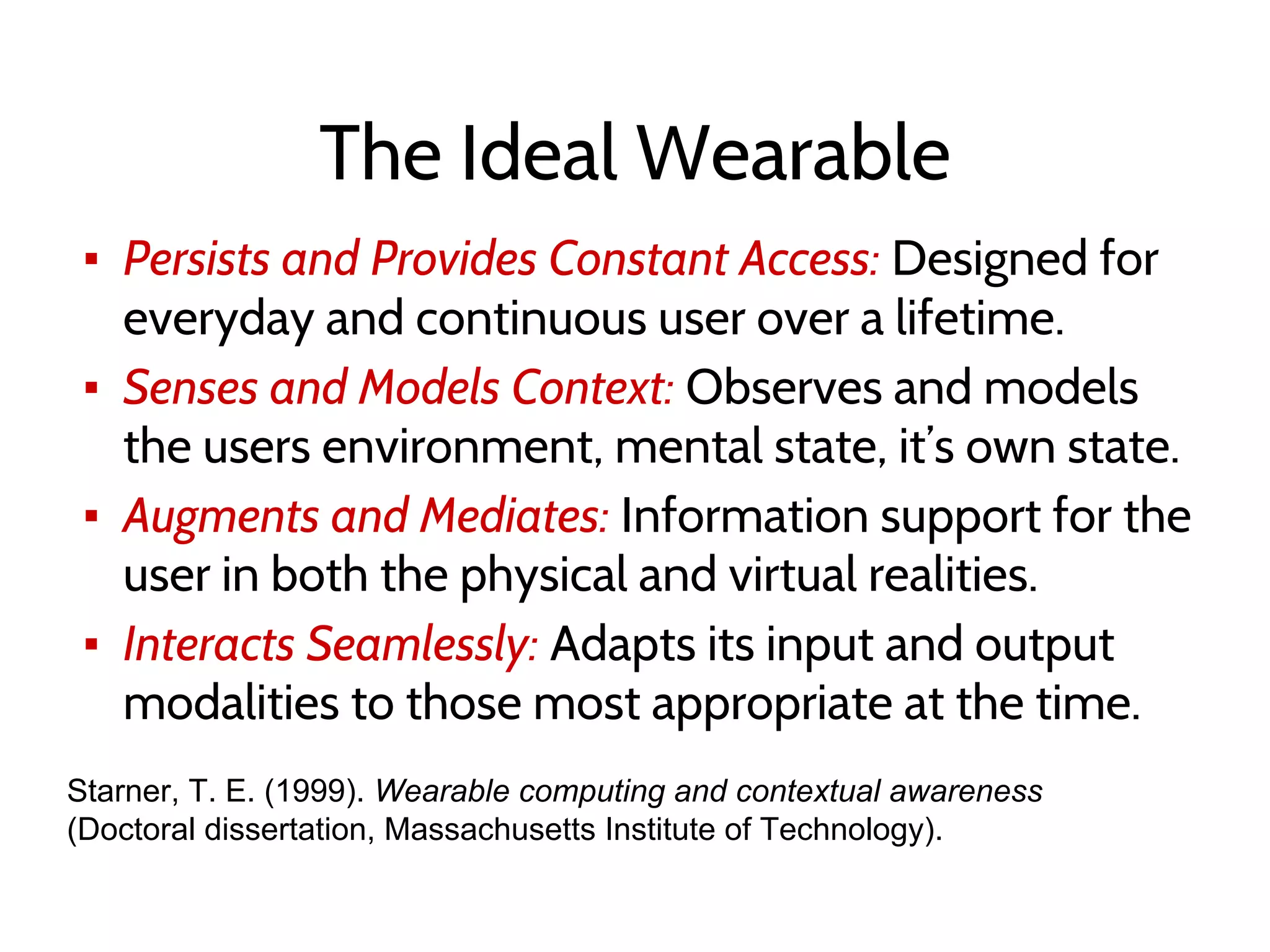 The Ideal Wearable

▪ Persists and Provides Constant Access: Designed for everyday and continuous user over a lifetime.

▪ Senses and Models Context: Observes and models the users environment, mental state, it's own state.

▪ Augments and Mediates: Information support for the user in both the physical and virtual realities.

▪ Interacts Seamlessly: Adapts its input and output modalities to those most appropriate at the time.

Starner, T. E. (1999). Wearable computing and contextual awareness (Doctoral dissertation, Massachusetts Institute of Technology).